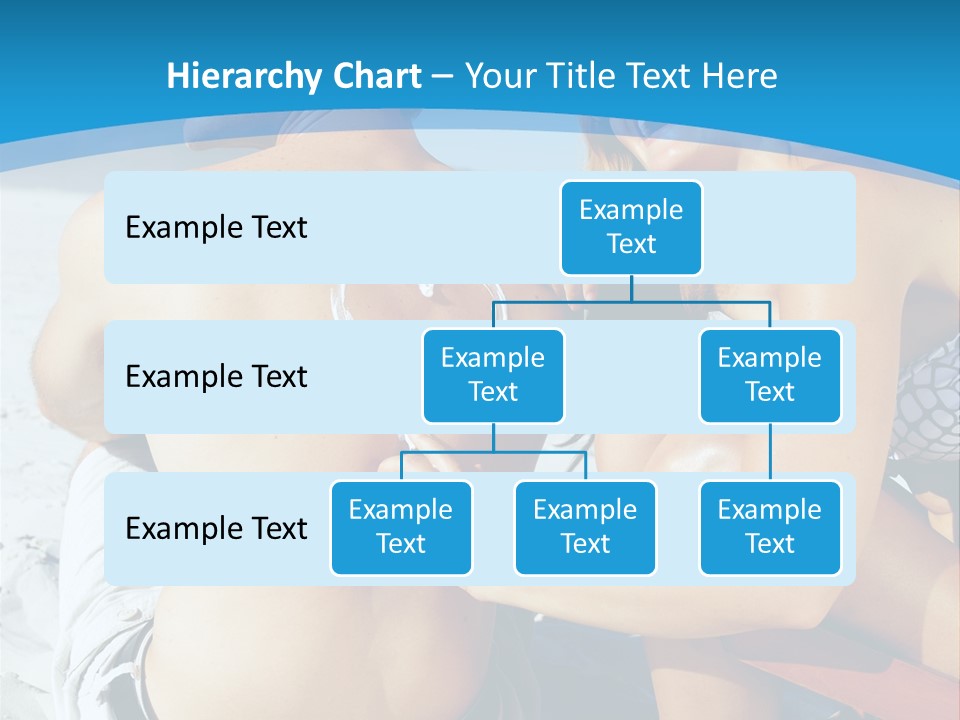 Hierarchy Chart – Your Title Text Here

Example Text

Example Text

Example Text

Example Text

Example Text

Example Text

Example Text

Example Text

Example Text